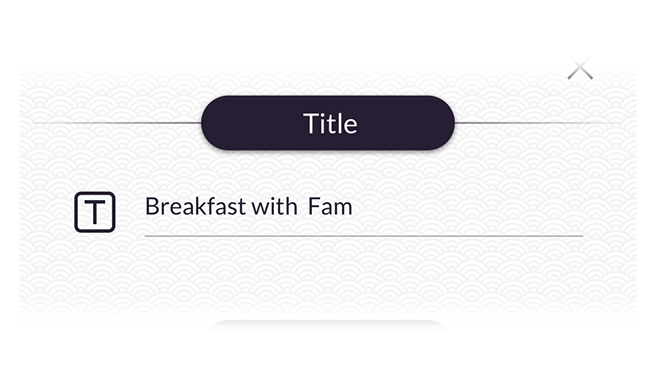 Title

T

Breakfast with Fam